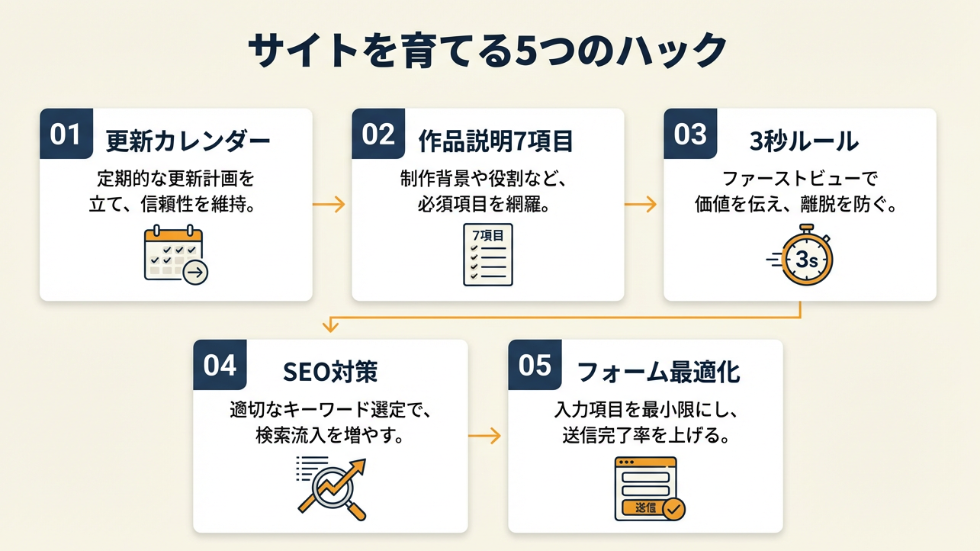 サイトを育てる5つのハック

01 更新カレンダー
定期的な更新計画を立て、信頼性を維持。

02 作品説明7項目
制作背景や役割など、必須項目を網羅。
7項目

03 3秒ルール
ファーストビューで価値を伝え、離脱を防ぐ。
3s

04 SEO対策
適切なキーワード選定で、検索流入を増やす。

05 フォーム最適化
入力項目を最小限にし、送信完了率を上げる。
送信